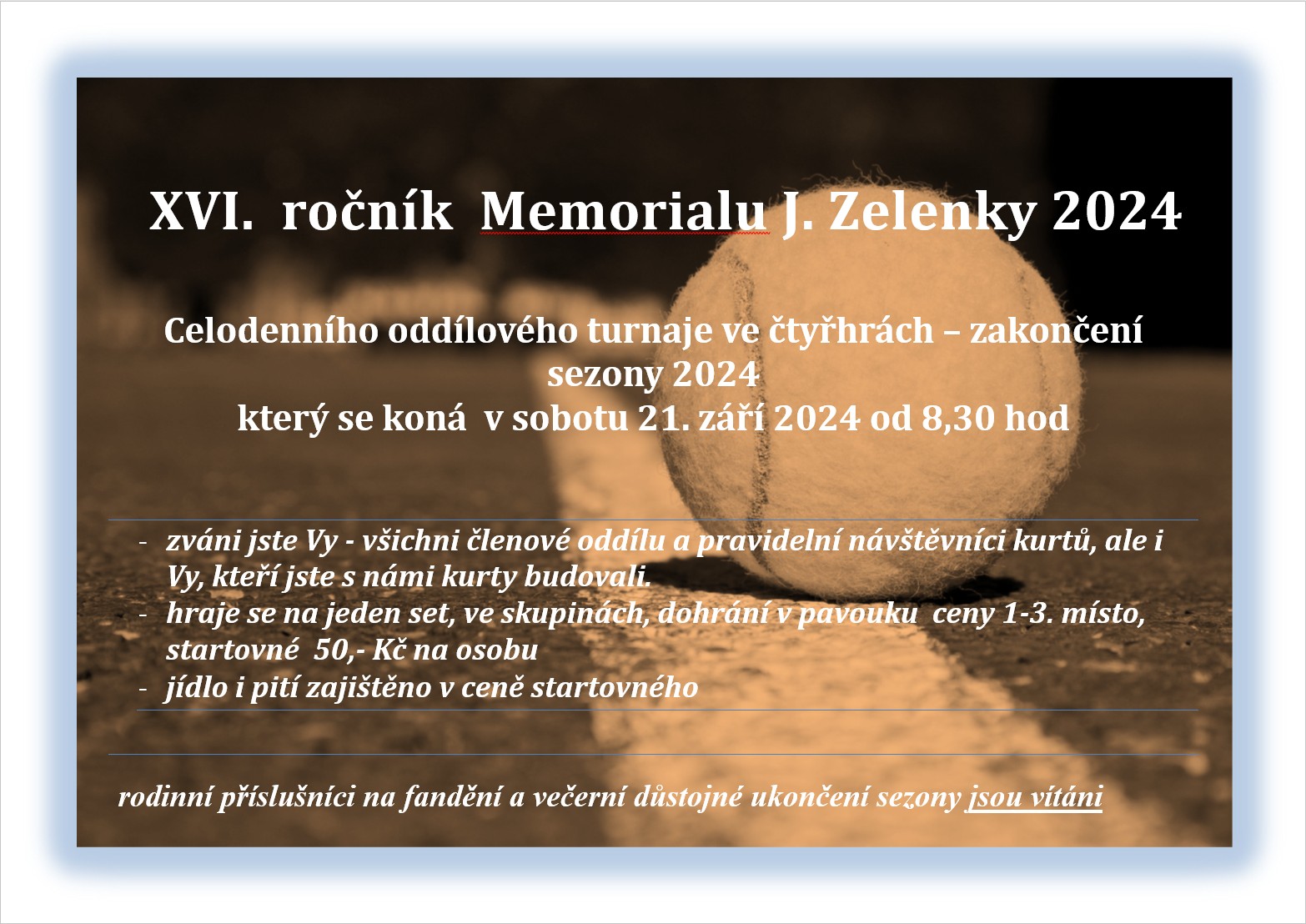 XVI. ročník Memorialu J. Zelenky 2024

Celodenního oddílového turnaje ve čtyřhrách – zakončení sezony 2024
který se koná v sobotu 21. září 2024 od 8,30 hod

- zváni jste Vy - všichni členové oddílu a pravidelní návštěvníci kurtů, ale i Vy, kteří jste s námi kurty budovali.
- hraje se na jeden set, ve skupinách, dohrání v pavouku ceny 1-3. místo, startovné 50,- Kč na osobu
- jídlo i pití zajištěno v ceně startovného

rodinní příslušníci na fandění a večerní důstojné ukončení sezony jsou vítáni